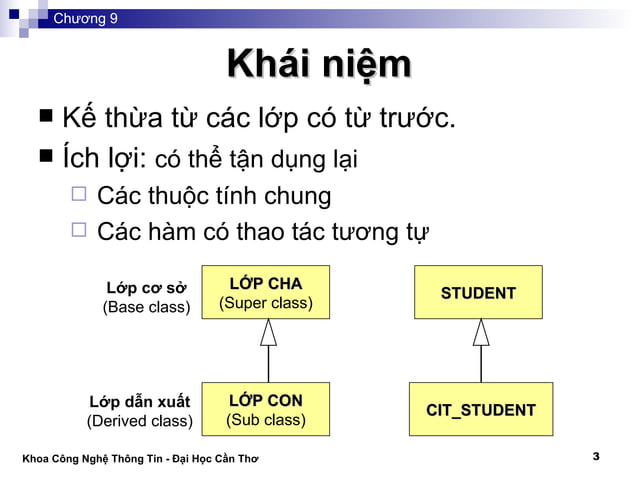 Chương 9

Khái niệm

■ Kế thừa từ các lớp có từ trước.

■ Ích lợi: có thể tận dụng lại

□ Các thuộc tính chung

□ Các hàm có thao tác tương tự

Lớp cơ sở
(Base class)

LỚP CHA
(Super class)

STUDENT

Lớp dẫn xuất
(Derived class)

LỚP CON
(Sub class)

CIT_STUDENT

Khoa Công Nghệ Thông Tin - Đại Học Cần Thơ

3